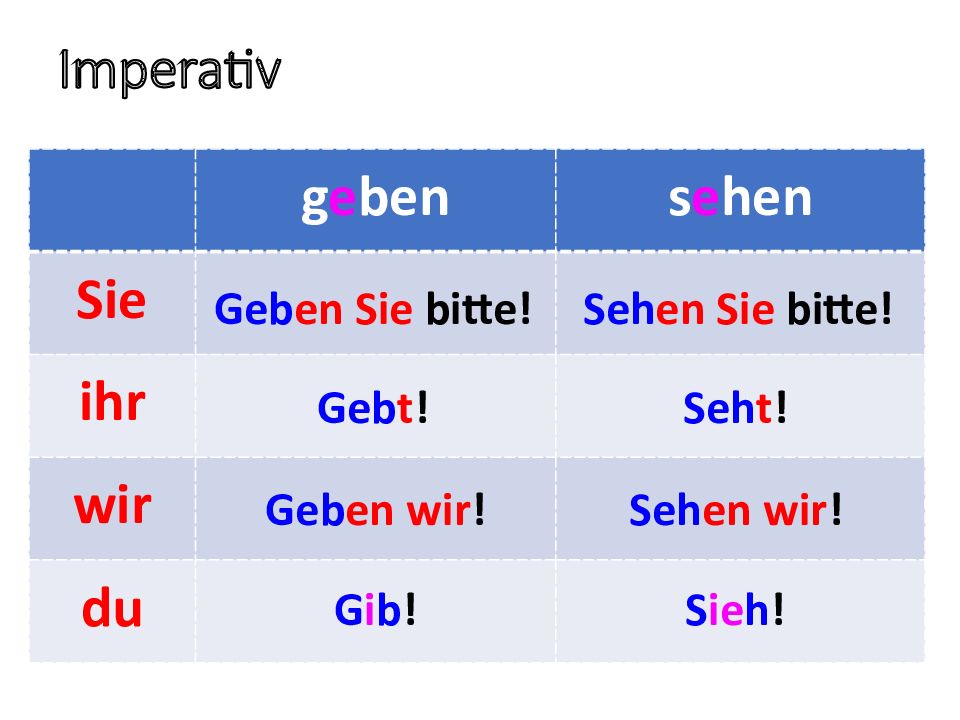 Imperativ

| | geben | sehen |
|---|---|---|
| Sie | Geben Sie bitte! | Sehen Sie bitte! |
| ihr | Gebt! | Seht! |
| wir | Geben wir! | Sehen wir! |
| du | Gib! | Sieh! |